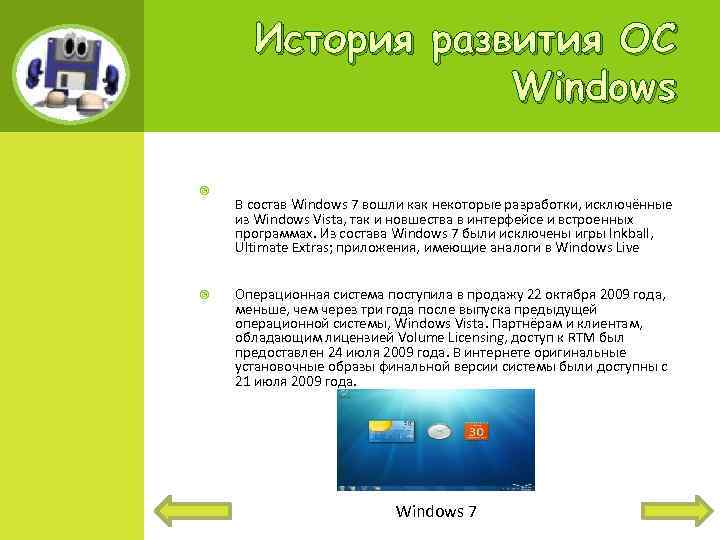 История развития ОС Windows

В состав Windows 7 вошли как некоторые разработки, исключённые из Windows Vista, так и новшества в интерфейсе и встроенных программах. Из состава Windows 7 были исключены игры Inkball, Ultimate Extras; приложения, имеющие аналоги в Windows Live

Операционная система поступила в продажу 22 октября 2009 года, меньше, чем через три года после выпуска предыдущей операционной системы, Windows Vista. Партнёрам и клиентам, обладающим лицензией Volume Licensing, доступ к RTM был предоставлен 24 июля 2009 года. В интернете оригинальные установочные образы финальной версии системы были доступны с 21 июля 2009 года.

30

Windows 7